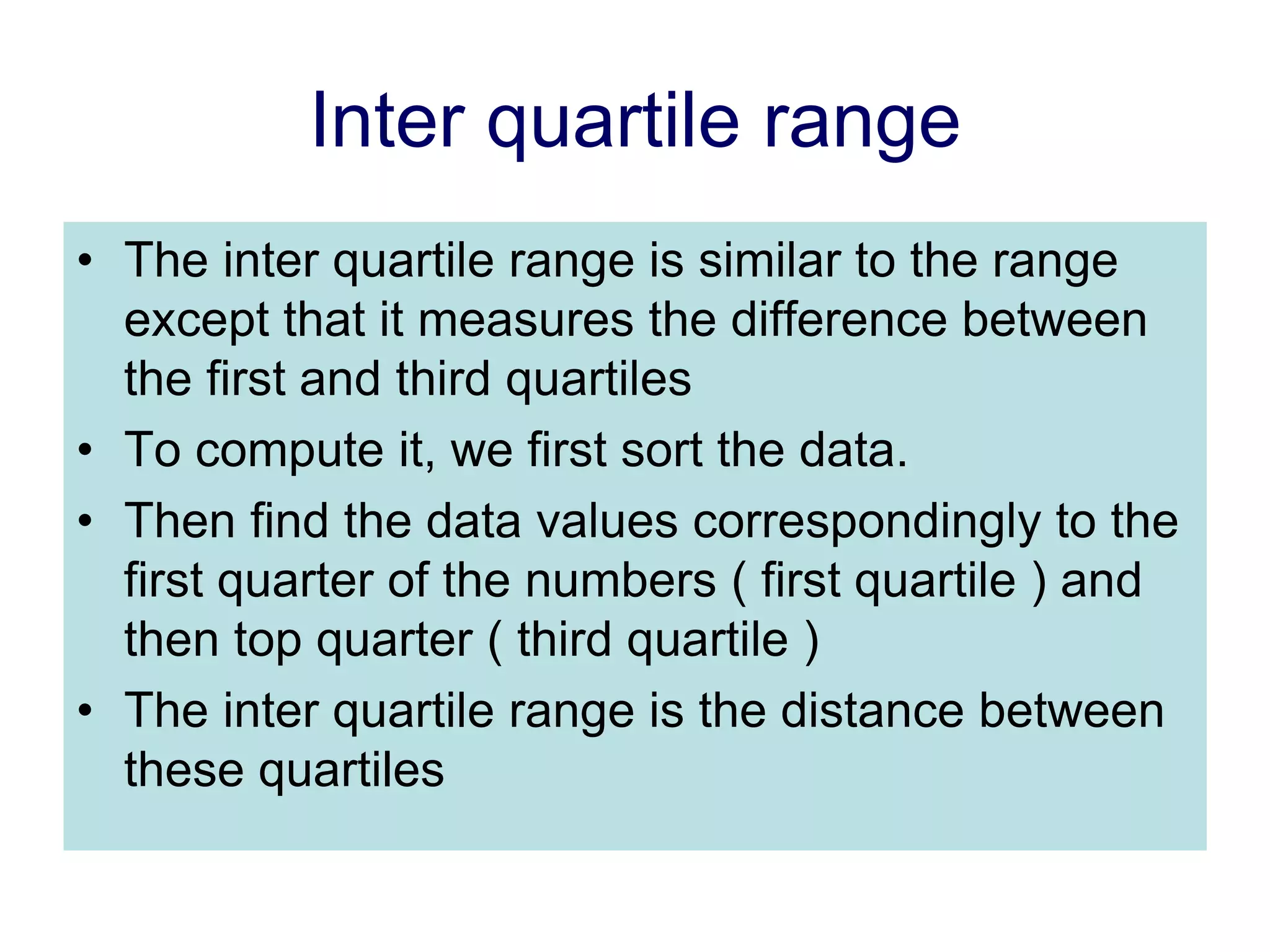 Inter quartile range

• The inter quartile range is similar to the range except that it measures the difference between the first and third quartiles
• To compute it, we first sort the data.
• Then find the data values correspondingly to the first quarter of the numbers ( first quartile ) and then top quarter ( third quartile )
• The inter quartile range is the distance between these quartiles